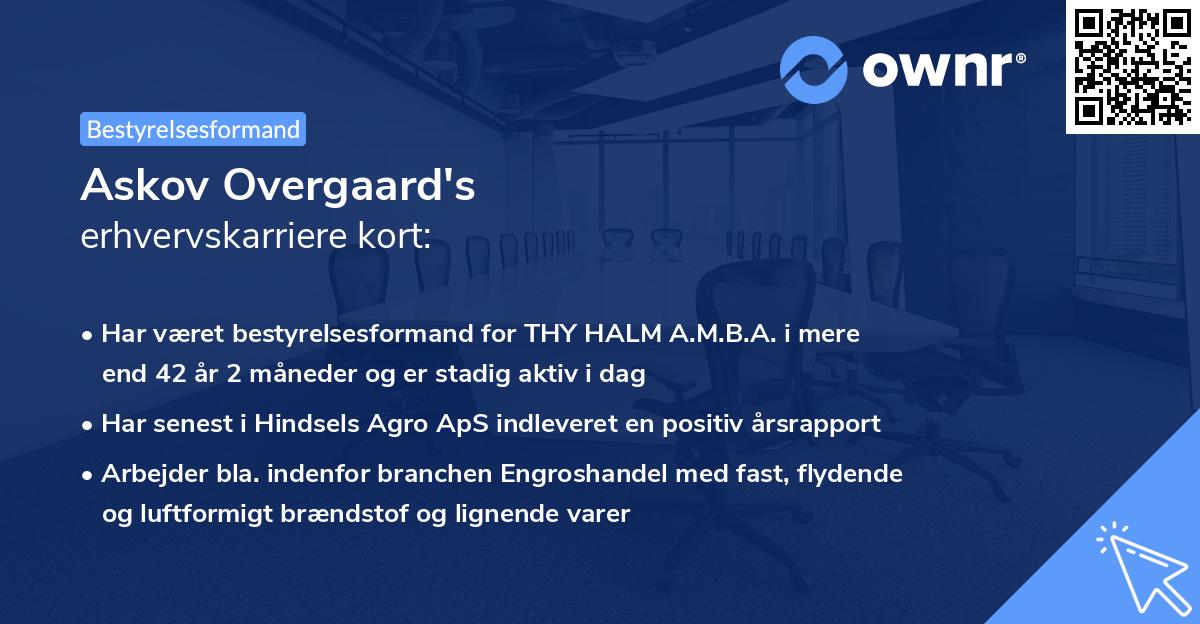 ownr®

Bestyrelsesformand

Askov Overgaard's
erhvervskarriere kort:

• Har været bestyrelsesformand for THY HALM A.M.B.A. i mere end 42 år 2 måneder og er stadig aktiv i dag

• Har senest i Hindsels Agro ApS indleveret en positiv årsrapport

• Arbejder bla. indenfor branchen Engroshandel med fast, flydende og luftformigt brændstof og lignende varer